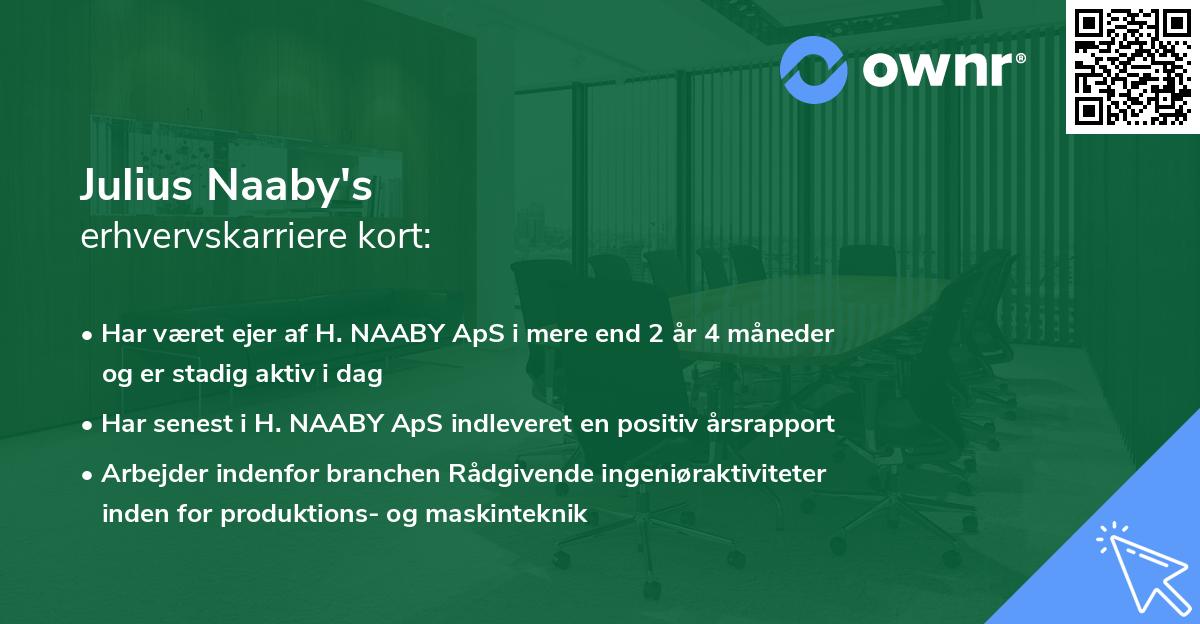 ownr®

Julius Naaby's
erhvervskarriere kort:

• Har været ejer af H. NAABY ApS i mere end 2 år 4 måneder og er stadig aktiv i dag

• Har senest i H. NAABY ApS indleveret en positiv årsrapport

• Arbejder indenfor branchen Rådgivende ingeniøraktiviteter inden for produktions- og maskinteknik